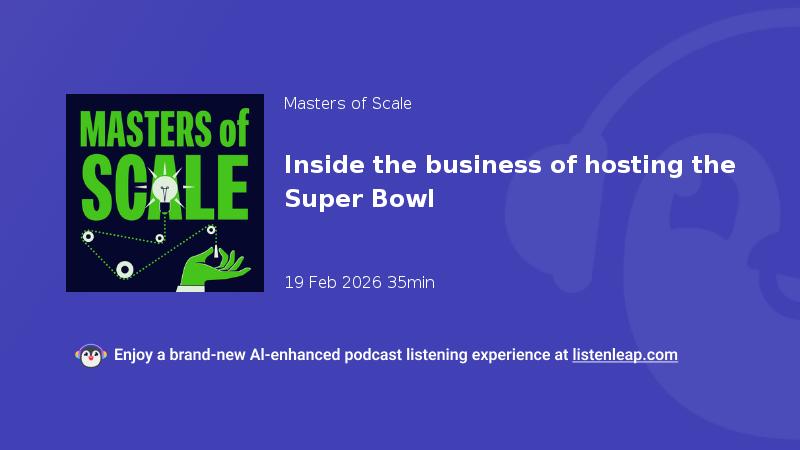 MASTERS of SCALE

Masters of Scale

Inside the business of hosting the Super Bowl

19 Feb 2026 35min

Enjoy a brand-new AI-enhanced podcast listening experience at listenleap.com